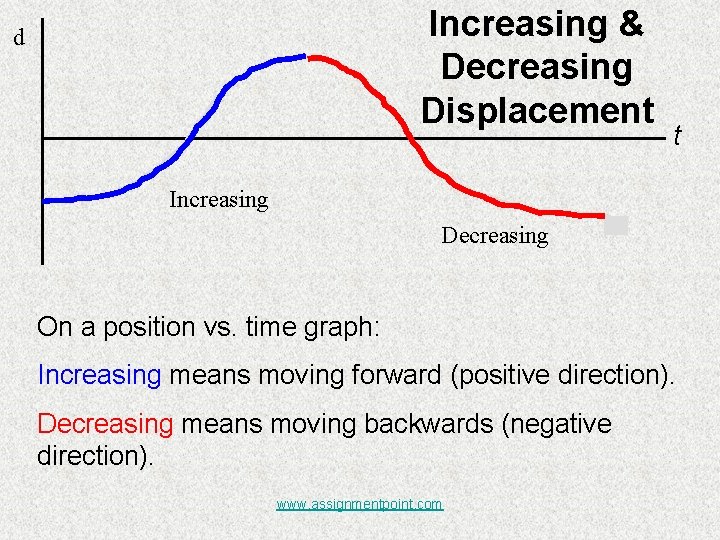 Increasing & Decreasing Displacement

d

t

Increasing

Decreasing

On a position vs. time graph:

Increasing means moving forward (positive direction).

Decreasing means moving backwards (negative direction).

www.assignmentpoint.com